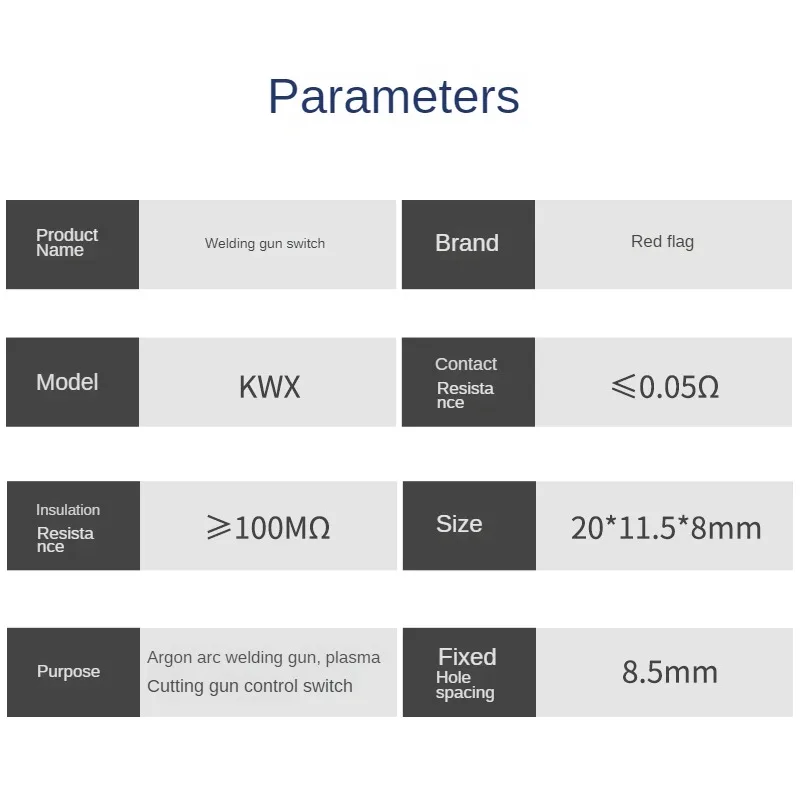 Parameters

| Product Name | Welding gun switch | Brand | Red flag |
|---|---|---|---|
| Model | KWX | Contact Resistance | $\leqslant 0.05\Omega$ |
| Insulation Resistance | $\geqslant 100M\Omega$ | Size | 20*11.5*8mm |
| Purpose | Argon arc welding gun, plasma Cutting gun control switch | Fixed Hole spacing | 8.5mm |